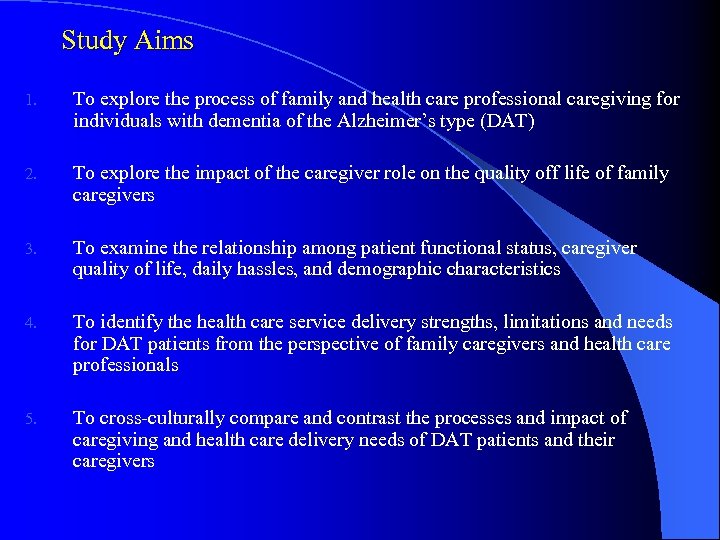 Study Aims

1. To explore the process of family and health care professional caregiving for individuals with dementia of the Alzheimer's type (DAT)

2. To explore the impact of the caregiver role on the quality off life of family caregivers

3. To examine the relationship among patient functional status, caregiver quality of life, daily hassles, and demographic characteristics

4. To identify the health care service delivery strengths, limitations and needs for DAT patients from the perspective of family caregivers and health care professionals

5. To cross-culturally compare and contrast the processes and impact of caregiving and health care delivery needs of DAT patients and their caregivers